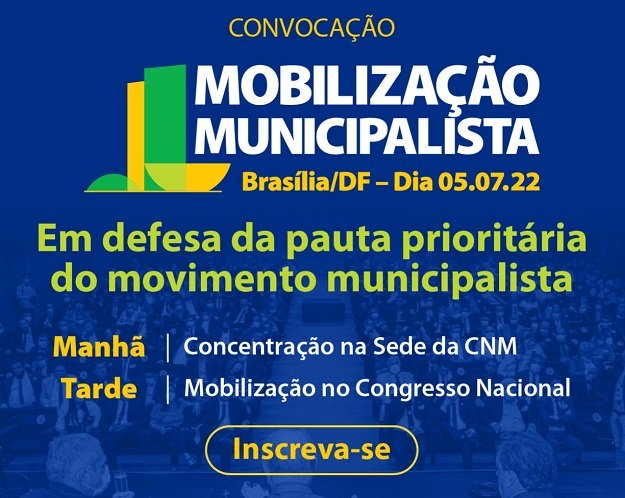 CONVOCAÇÃO

MOBILIZAÇÃO MUNICIPALISTA

Brasília/DF – Dia 05.07.22

Em defesa da pauta prioritária do movimento municipalista

Manhã | Concentração na Sede da CNM

Tarde | Mobilização no Congresso Nacional

Inscreva-se